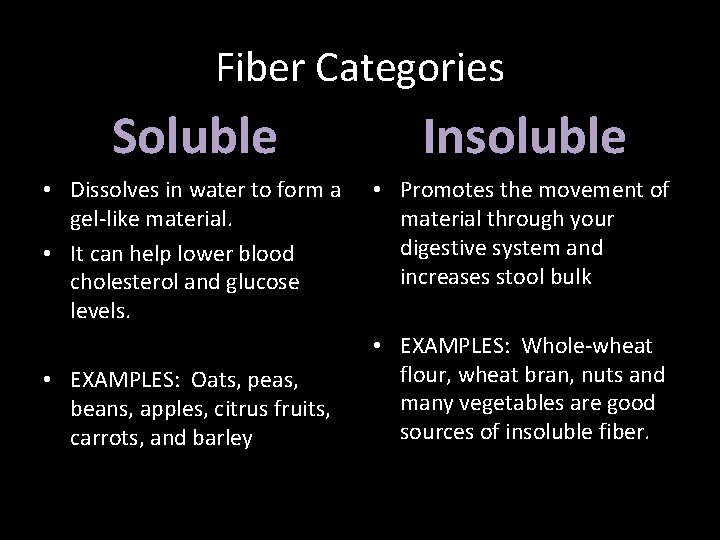 Fiber Categories

Soluble

• Dissolves in water to form a gel-like material.
• It can help lower blood cholesterol and glucose levels.

• EXAMPLES: Oats, peas, beans, apples, citrus fruits, carrots, and barley

Insoluble

• Promotes the movement of material through your digestive system and increases stool bulk

• EXAMPLES: Whole-wheat flour, wheat bran, nuts and many vegetables are good sources of insoluble fiber.